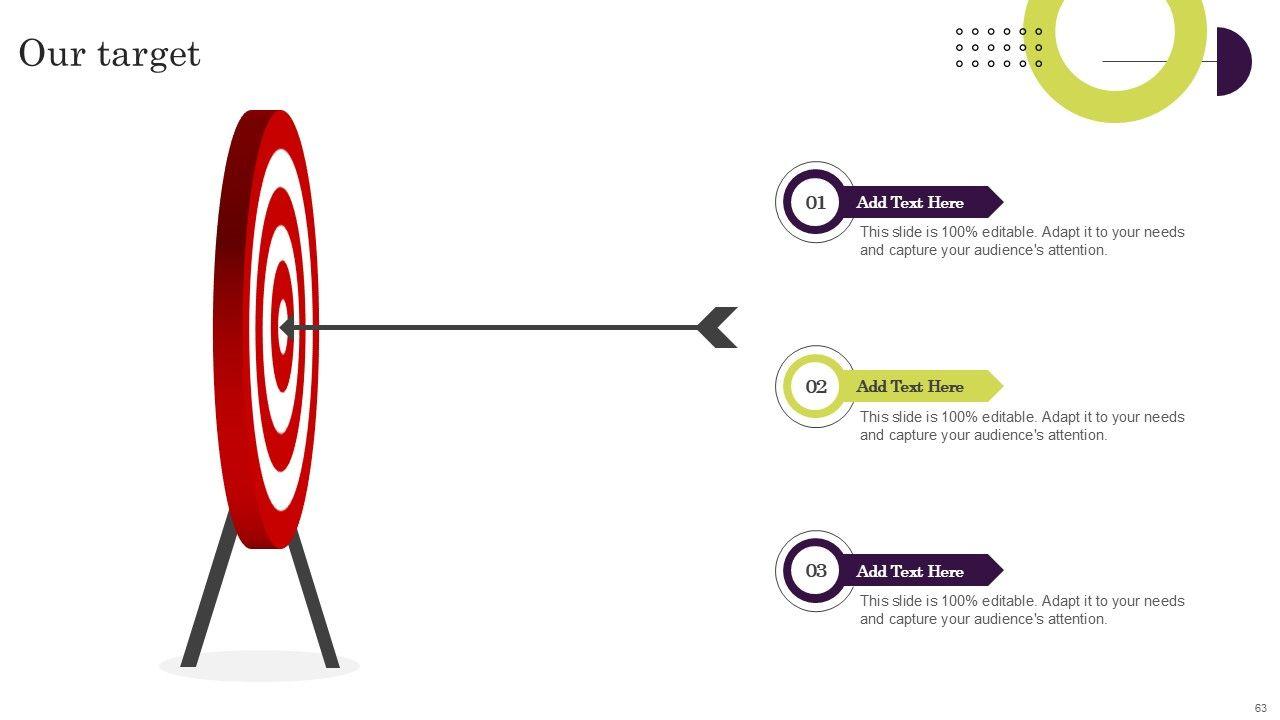 Our target

01
Add Text Here
This slide is 100% editable. Adapt it to your needs and capture your audience's attention.

02
Add Text Here
This slide is 100% editable. Adapt it to your needs and capture your audience's attention.

03
Add Text Here
This slide is 100% editable. Adapt it to your needs and capture your audience's attention.

63